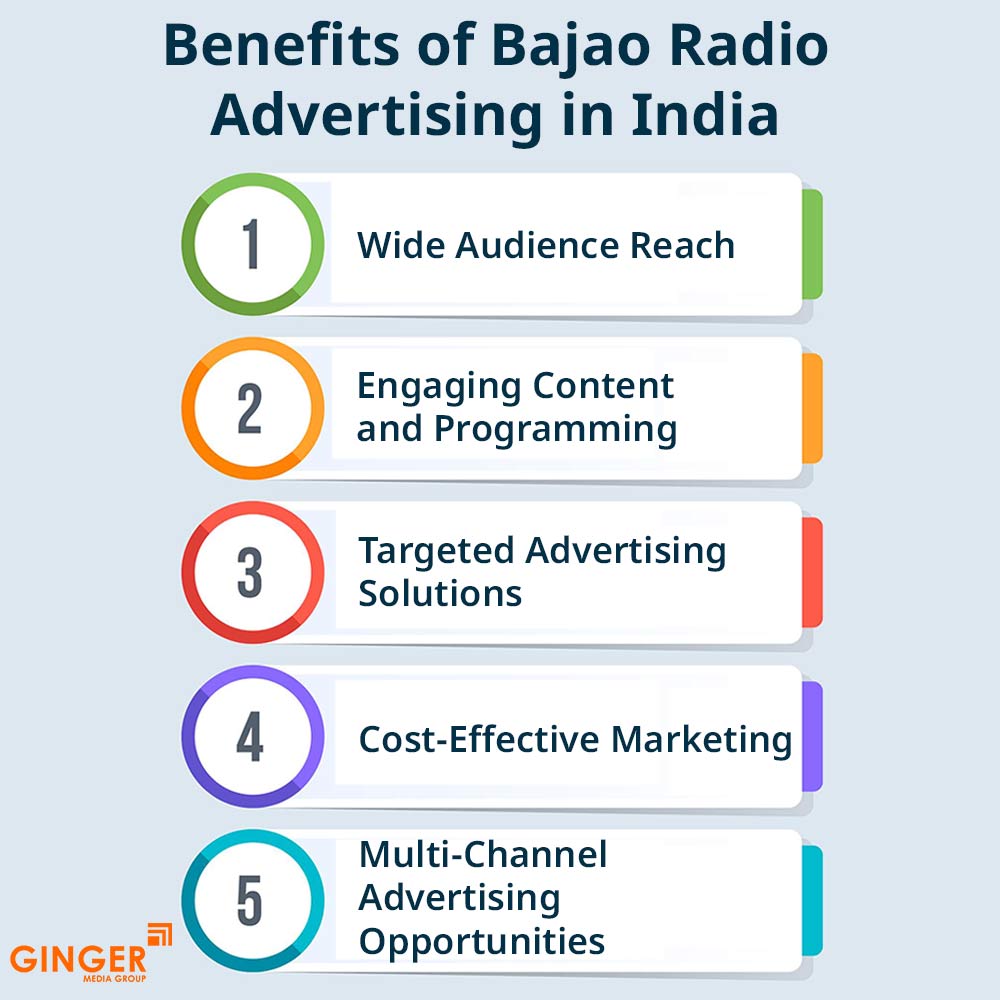 Benefits of Bajao Radio Advertising in India

1
Wide Audience Reach

2
Engaging Content and Programming

3
Targeted Advertising Solutions

4
Cost-Effective Marketing

5
Multi-Channel Advertising Opportunities

GINGER
MEDIA GROUP